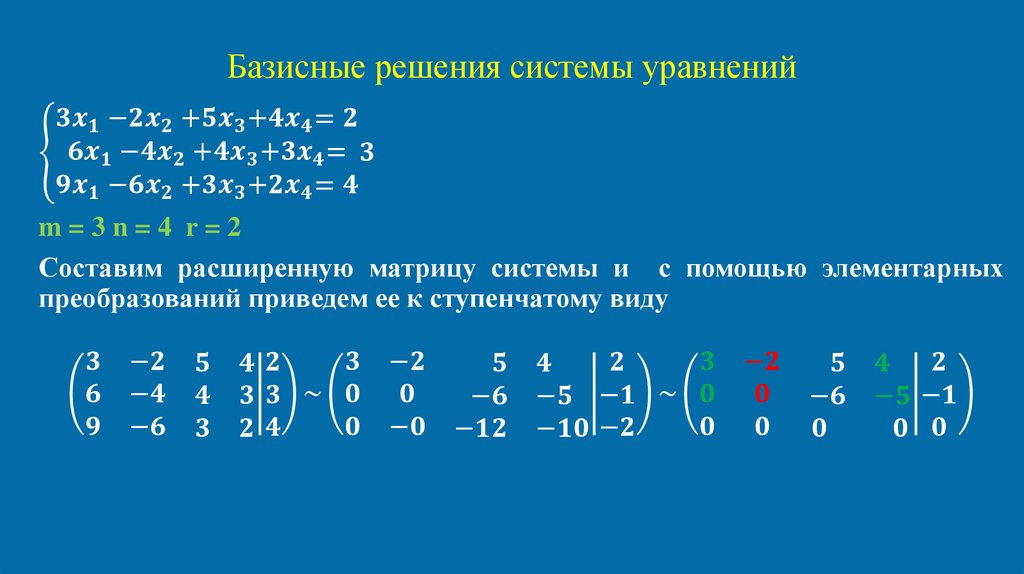 Базисные решения системы уравнений

$\begin{cases} 3x_1 - 2x_2 + 5x_3 + 4x_4 = 2 \\ 6x_1 - 4x_2 + 4x_3 + 3x_4 = 3 \\ 9x_1 - 6x_2 + 3x_3 + 2x_4 = 4 \end{cases}$

m = 3 n = 4 r = 2

Составим расширенную матрицу системы и с помощью элементарных преобразований приведем ее к ступенчатому виду

$\left(\begin{array}{cccc|c} 3 & -2 & 5 & 4 & 2 \\ 6 & -4 & 4 & 3 & 3 \\ 9 & -6 & 3 & 2 & 4 \end{array}\right) \sim \left(\begin{array}{cccc|c} 3 & -2 & 5 & 4 & 2 \\ 0 & 0 & -6 & -5 & -1 \\ 0 & -0 & -12 & -10 & -2 \end{array}\right) \sim \left(\begin{array}{cccc|c} 3 & -2 & 5 & 4 & 2 \\ 0 & 0 & -6 & -5 & -1 \\ 0 & 0 & 0 & 0 & 0 \end{array}\right)$